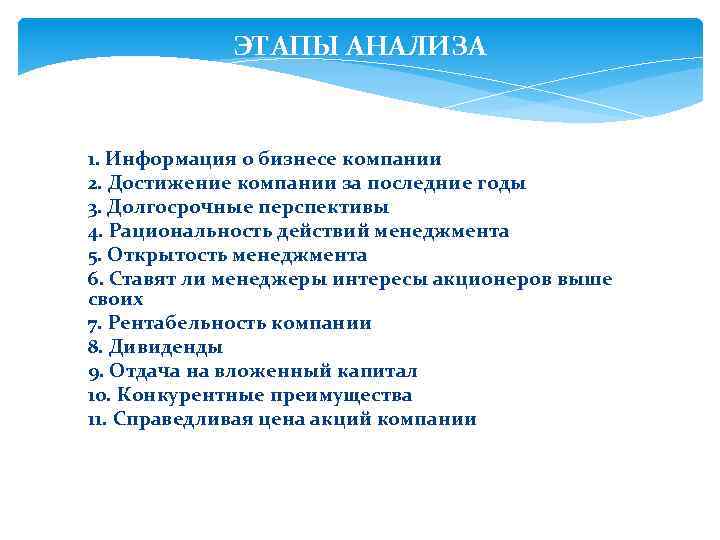 ЭТАПЫ АНАЛИЗА

1. Информация о бизнесе компании
2. Достижение компании за последние годы
3. Долгосрочные перспективы
4. Рациональность действий менеджмента
5. Открытость менеджмента
6. Ставят ли менеджеры интересы акционеров выше своих
7. Рентабельность компании
8. Дивиденды
9. Отдача на вложенный капитал
10. Конкурентные преимущества
11. Справедливая цена акций компании